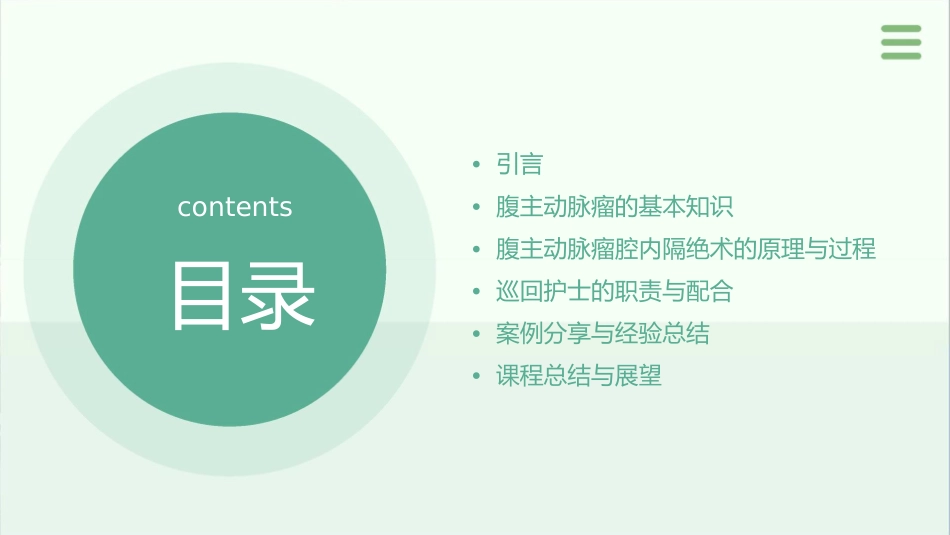 contents

目录

• 引言
• 腹主动脉瘤的基本知识
• 腹主动脉瘤腔内隔绝术的原理与过程
• 巡回护士的职责与配合
• 案例分享与经验总结
• 课程总结与展望